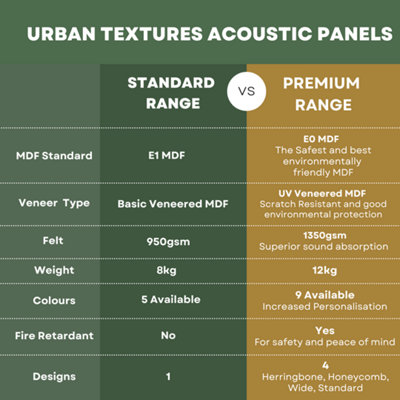 URBAN TEXTURES ACOUSTIC PANELS

| | STANDARD RANGE | VS | PREMIUM RANGE |
|---|---|---|---|
| MDF Standard | E1 MDF | | E0 MDF The Safest and best environmentally friendly MDF |
| Veneer Type | Basic Veneered MDF | | UV Veneered MDF Scratch Resistant and good environmental protection |
| Felt | 950gsm | | 1350gsm Superior sound absorption |
| Weight | 8kg | | 12kg |
| Colours | 5 Available | | 9 Available Increased Personalisation |
| Fire Retardant | No | | Yes For safety and peace of mind |
| Designs | 1 | | 4 Herringbone, Honeycomb, Wide, Standard |